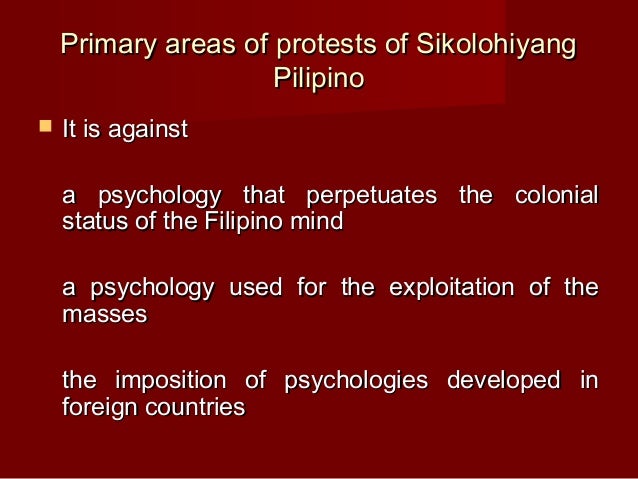 Primary areas of protests of Sikolohiyang Pilipino

It is against

a psychology that perpetuates the colonial status of the Filipino mind

a psychology used for the exploitation of the masses

the imposition of psychologies developed in foreign countries